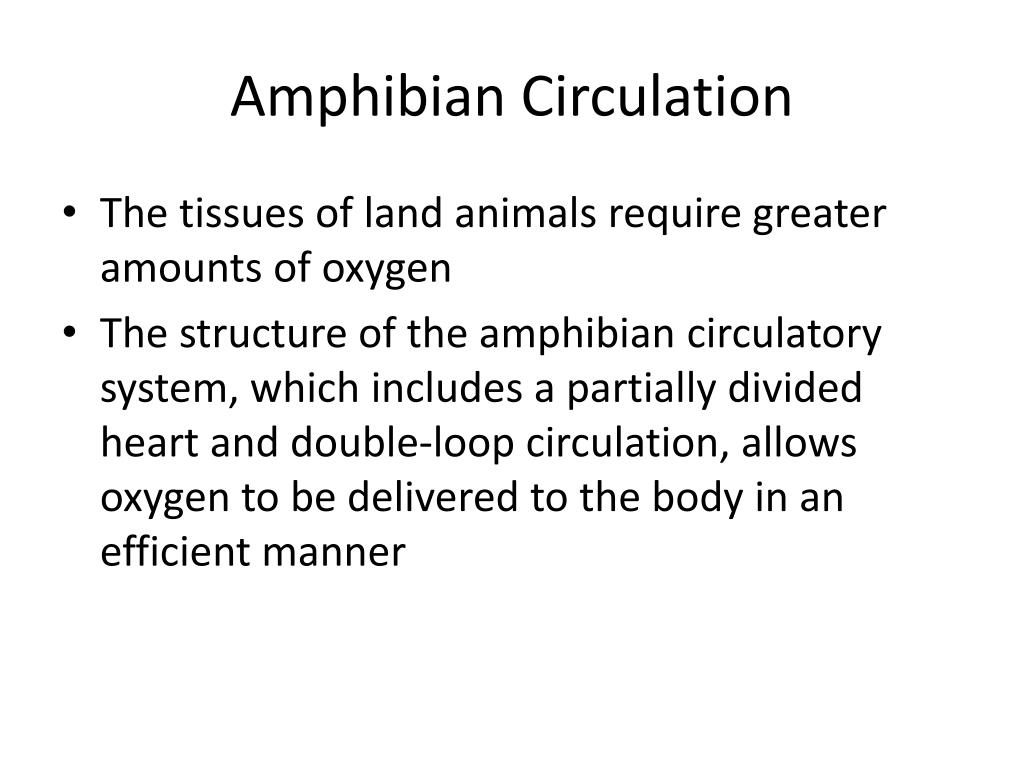 Amphibian Circulation

• The tissues of land animals require greater amounts of oxygen
• The structure of the amphibian circulatory system, which includes a partially divided heart and double-loop circulation, allows oxygen to be delivered to the body in an efficient manner